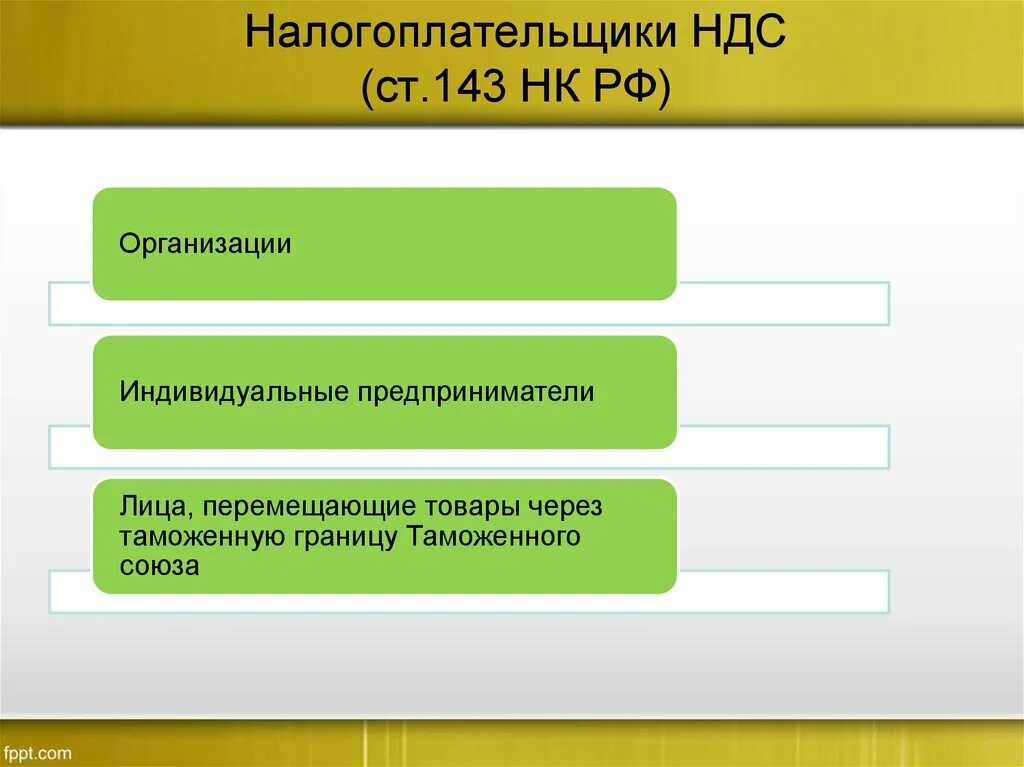 Налогоплательщики НДС
(ст.143 НК РФ)

Организации

Индивидуальные предприниматели

Лица, перемещающие товары через таможенную границу Таможенного союза

fppt.com